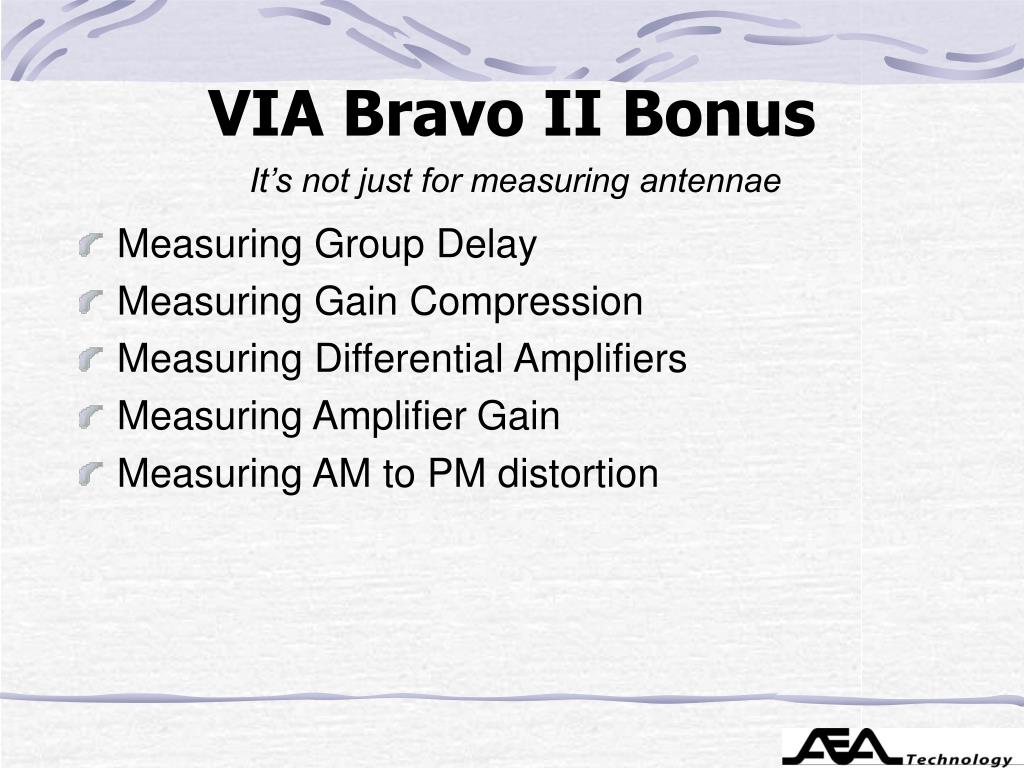 VIA Bravo II Bonus

It’s not just for measuring antennae

Measuring Group Delay
Measuring Gain Compression
Measuring Differential Amplifiers
Measuring Amplifier Gain
Measuring AM to PM distortion

AEA Technology